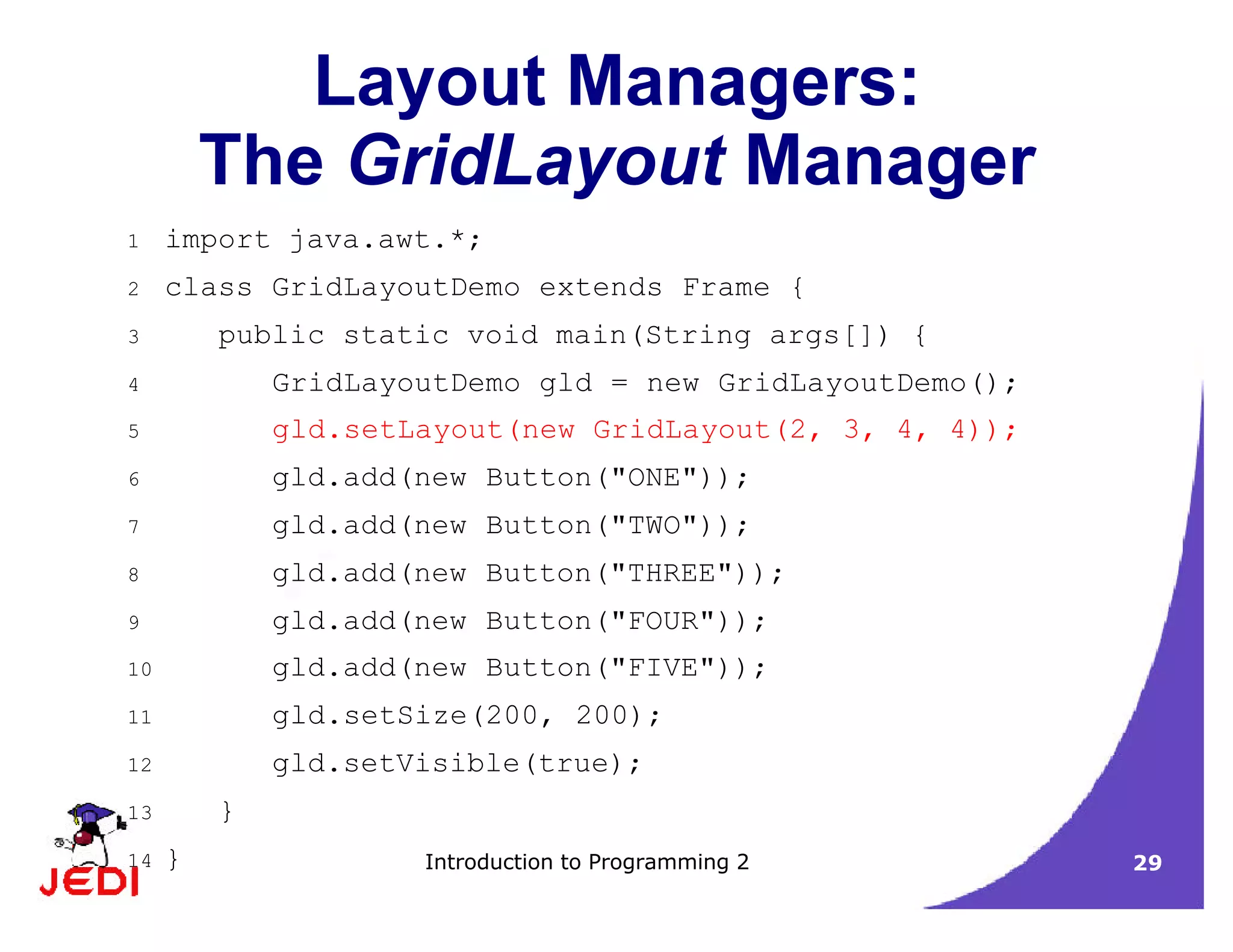 Layout Managers:
The GridLayout Manager

1 import java.awt.*;
2 class GridLayoutDemo extends Frame {
3     public static void main(String args[]) {
4         GridLayoutDemo gld = new GridLayoutDemo();
5         gld.setLayout(new GridLayout(2, 3, 4, 4));
6         gld.add(new Button("ONE"));
7         gld.add(new Button("TWO"));
8         gld.add(new Button("THREE"));
9         gld.add(new Button("FOUR"));
10        gld.add(new Button("FIVE"));
11        gld.setSize(200, 200);
12        gld.setVisible(true);
13    }
14 }

JEDI

Introduction to Programming 2

29